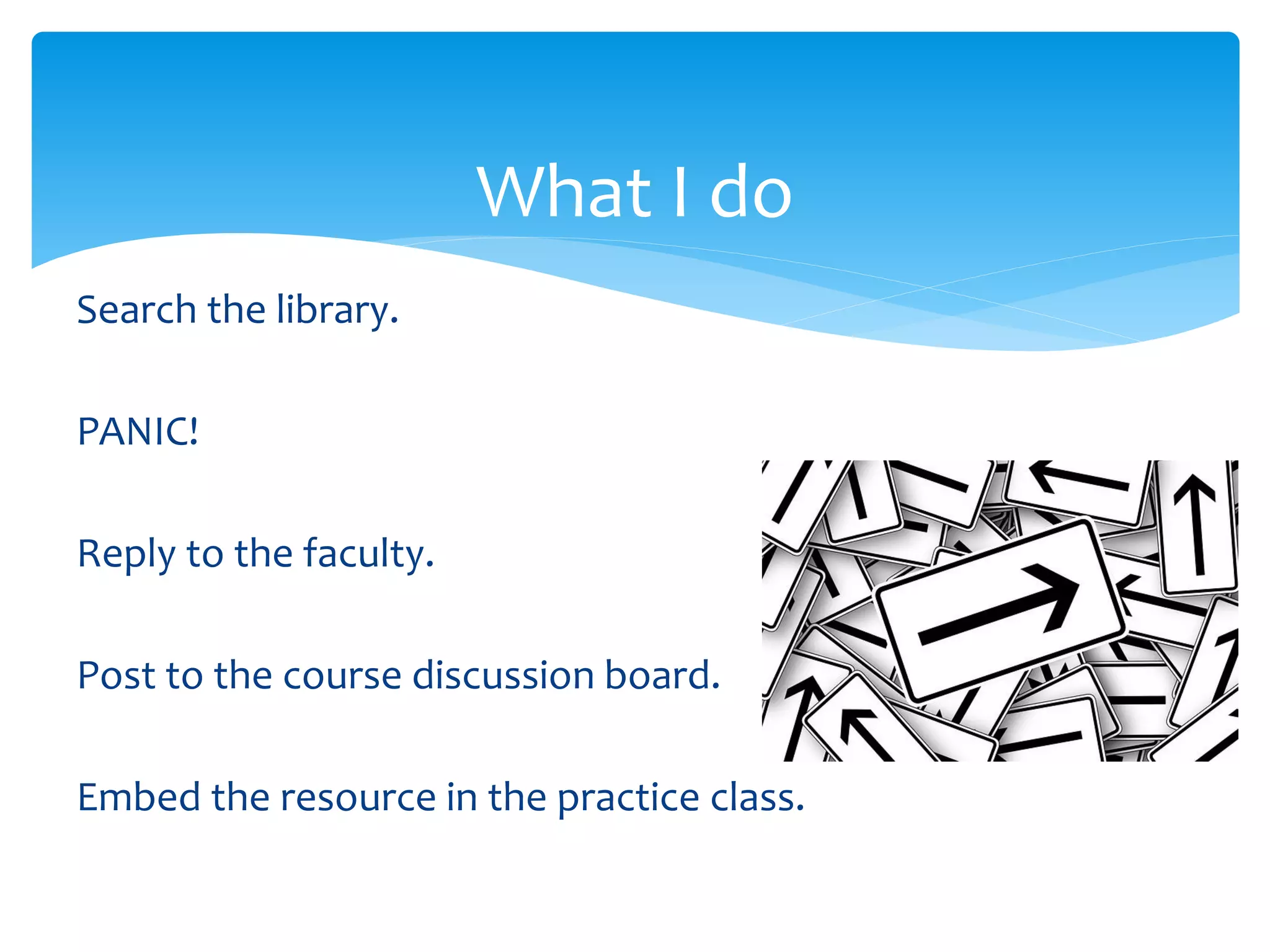 What I do

Search the library.

PANIC!

Reply to the faculty.

Post to the course discussion board.

Embed the resource in the practice class.